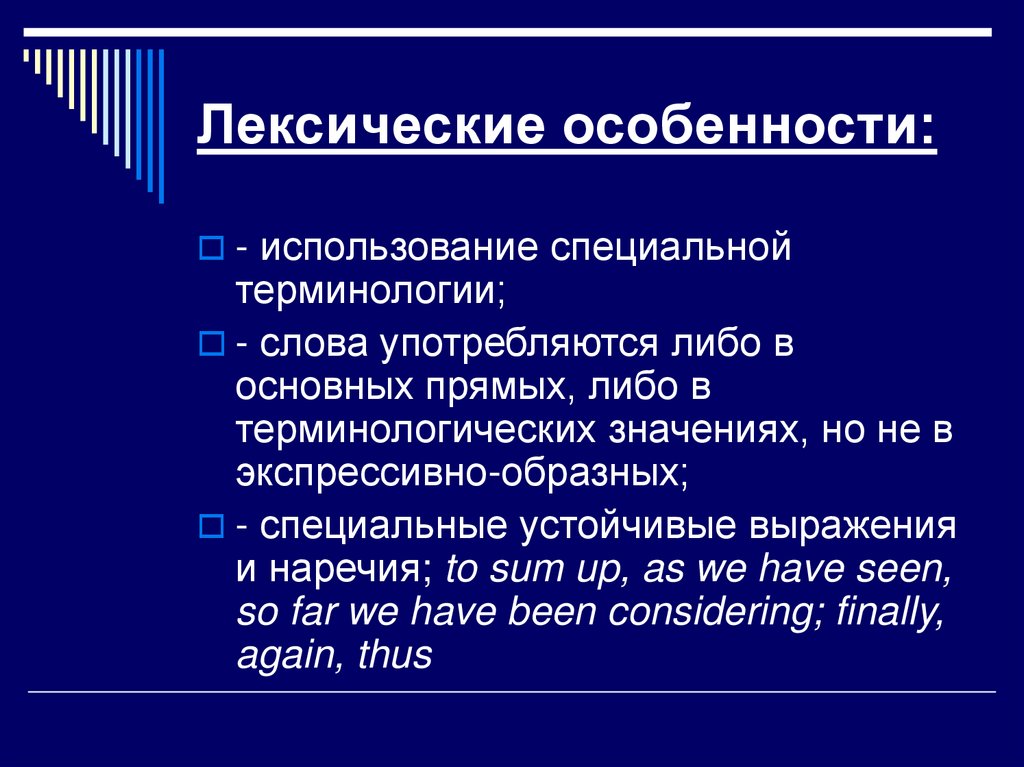 Лексические особенности:

- использование специальной терминологии;

- слова употребляются либо в основных прямых, либо в терминологических значениях, но не в экспрессивно-образных;

- специальные устойчивые выражения и наречия; to sum up, as we have seen, so far we have been considering; finally, again, thus